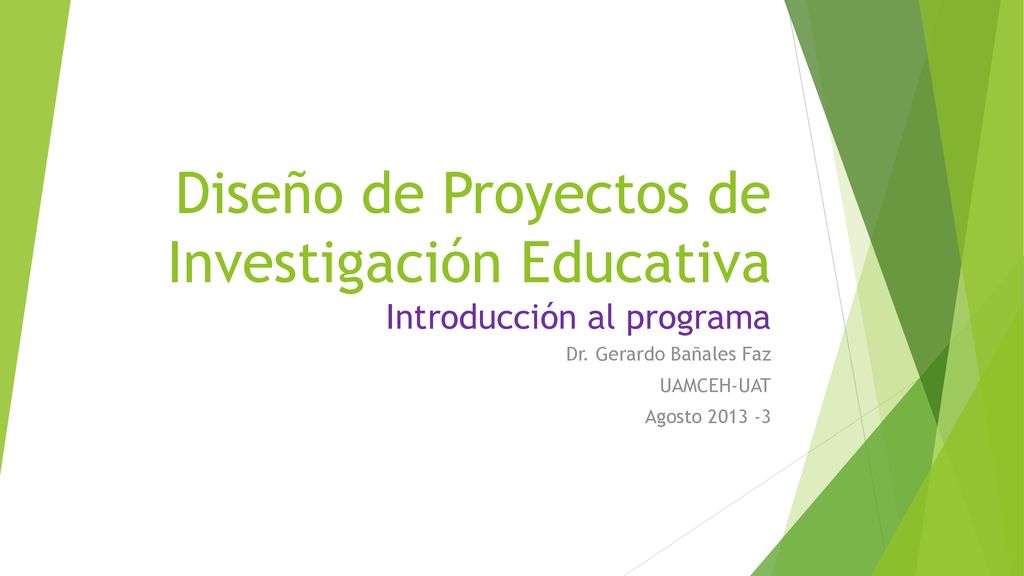 Diseño de Proyectos de Investigación Educativa
Introducción al programa

Dr. Gerardo Bañales Faz
UAMCEH-UAT
Agosto 2013 -3